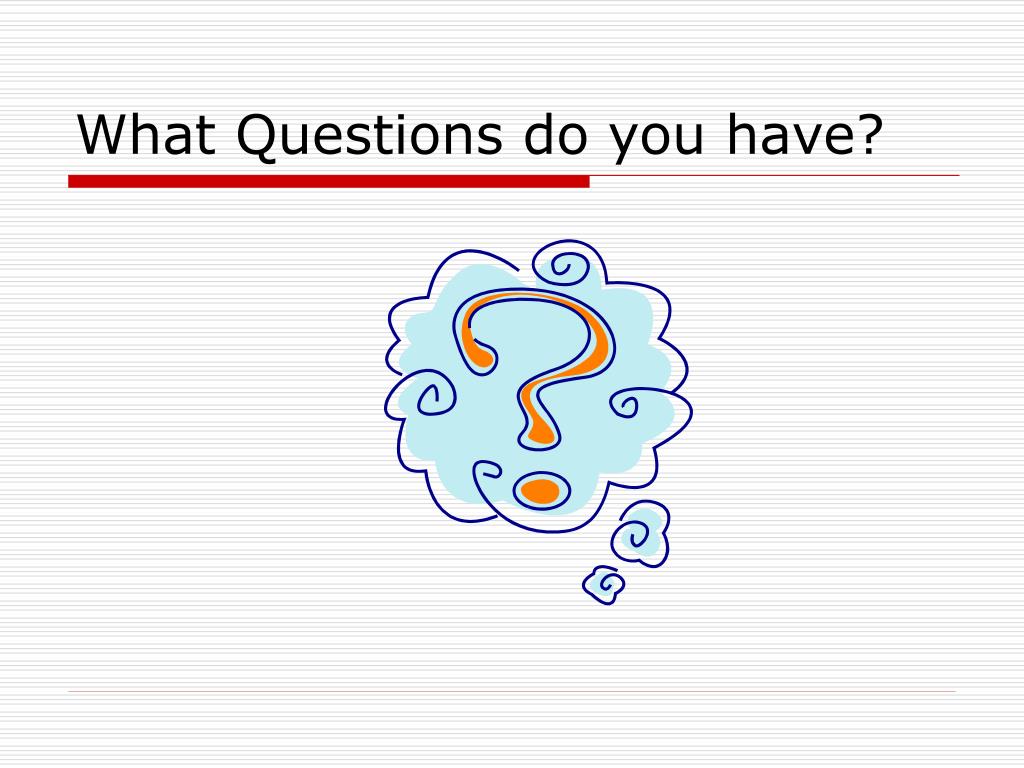 What Questions do you have?